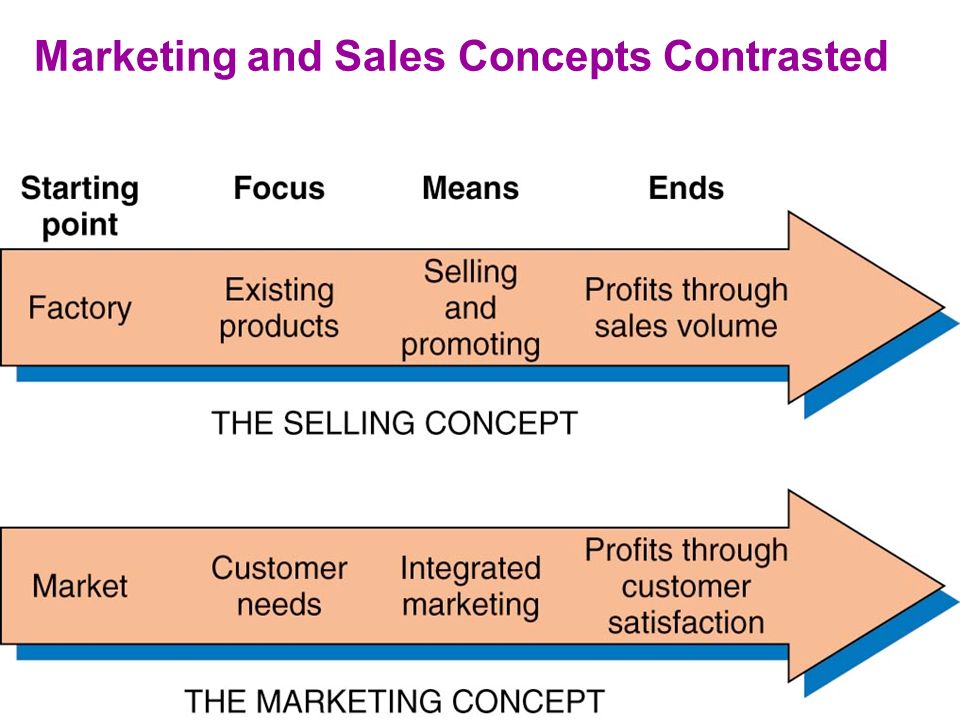 Marketing and Sales Concepts Contrasted

Starting point

Focus

Means

Ends

Factory

Existing products

Selling and promoting

Profits through sales volume

THE SELLING CONCEPT

Market

Customer needs

Integrated marketing

Profits through customer satisfaction

THE MARKETING CONCEPT